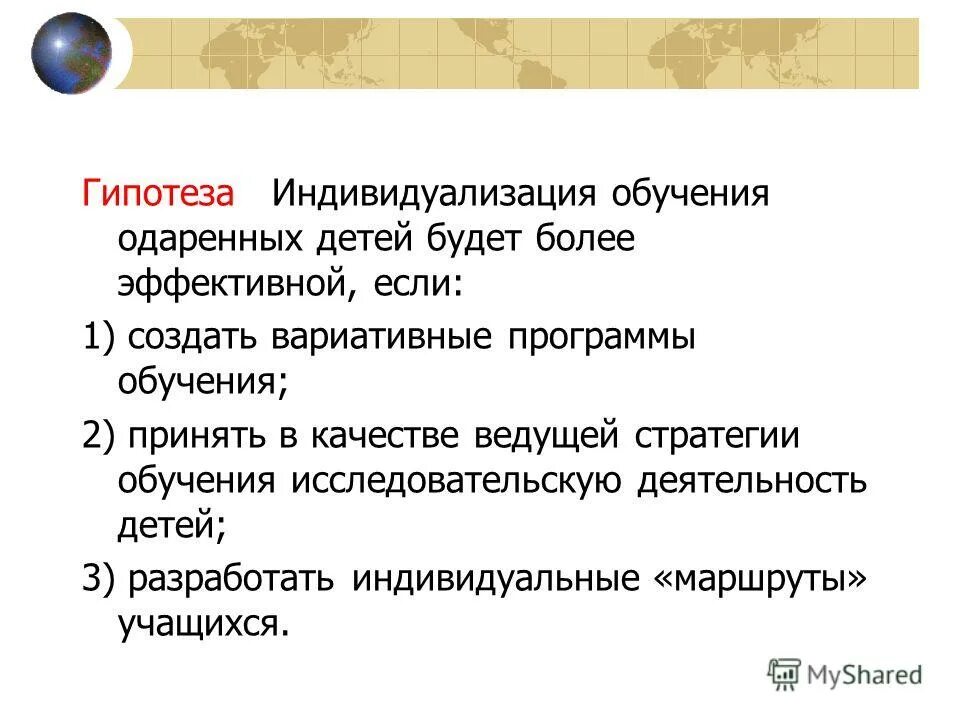 Гипотеза Индивидуализация обучения одаренных детей будет более эффективной, если:

1) создать вариативные программы обучения;

2) принять в качестве ведущей стратегии обучения исследовательскую деятельность детей;

3) разработать индивидуальные «маршруты» учащихся.

MyShared